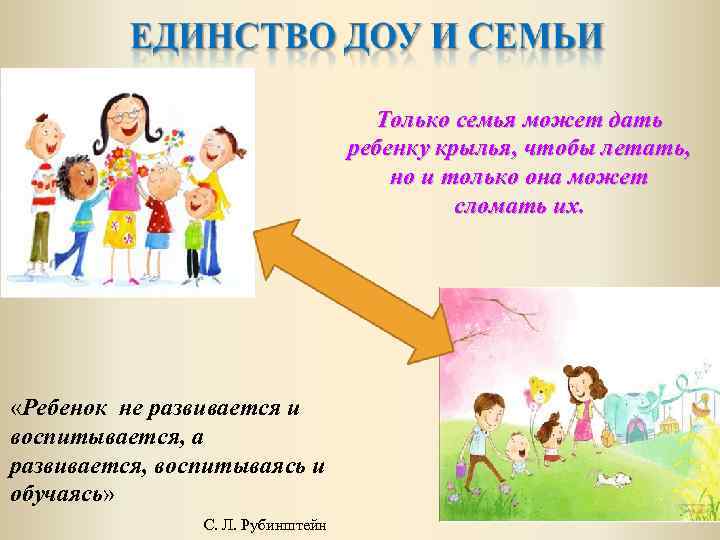 ЕДИНСТВО ДОУ И СЕМЬИ

Только семья может дать ребенку крылья, чтобы летать, но и только она может сломать их.

«Ребенок не развивается и воспитывается, а развивается, воспитываясь и обучаясь»

С. Л. Рубинштейн